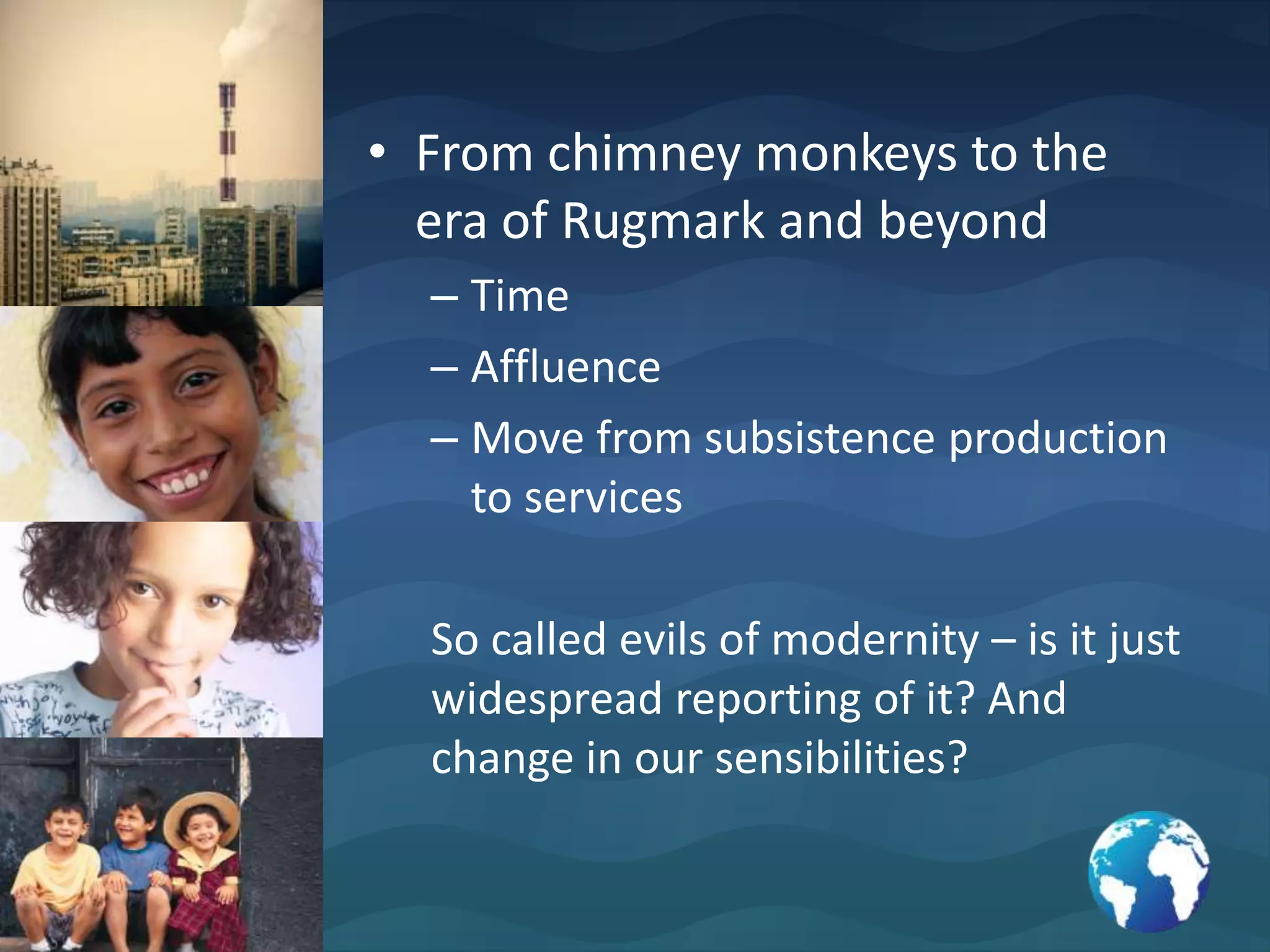 • From chimney monkeys to the era of Rugmark and beyond
– Time
– Affluence
– Move from subsistence production to services

So called evils of modernity – is it just widespread reporting of it? And change in our sensibilities?